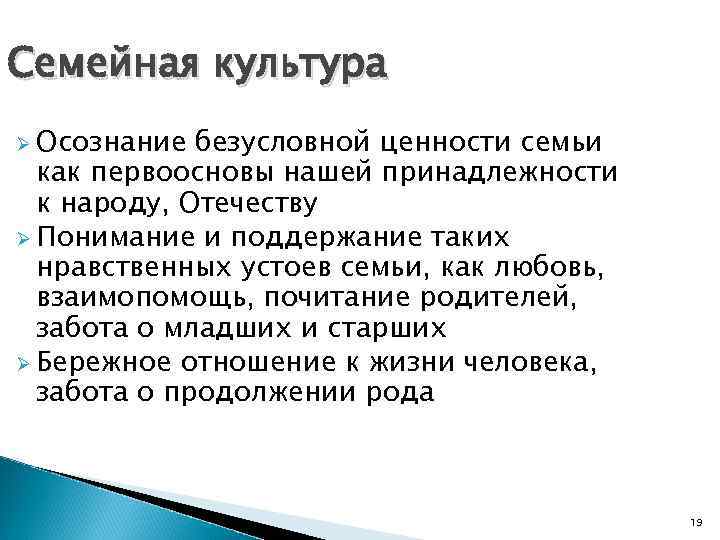 Семейная культура

➢ Осознание безусловной ценности семьи как первоосновы нашей принадлежности к народу, Отечеству
➢ Понимание и поддержание таких нравственных устоев семьи, как любовь, взаимопомощь, почитание родителей, забота о младших и старших
➢ Бережное отношение к жизни человека, забота о продолжении рода

19